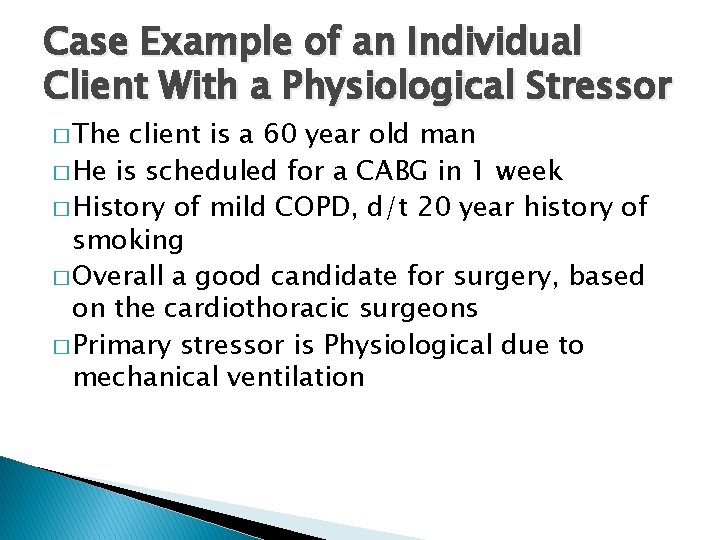 Case Example of an Individual Client With a Physiological Stressor

□ The client is a 60 year old man
□ He is scheduled for a CABG in 1 week
□ History of mild COPD, d/t 20 year history of smoking
□ Overall a good candidate for surgery, based on the cardiothoracic surgeons
□ Primary stressor is Physiological due to mechanical ventilation